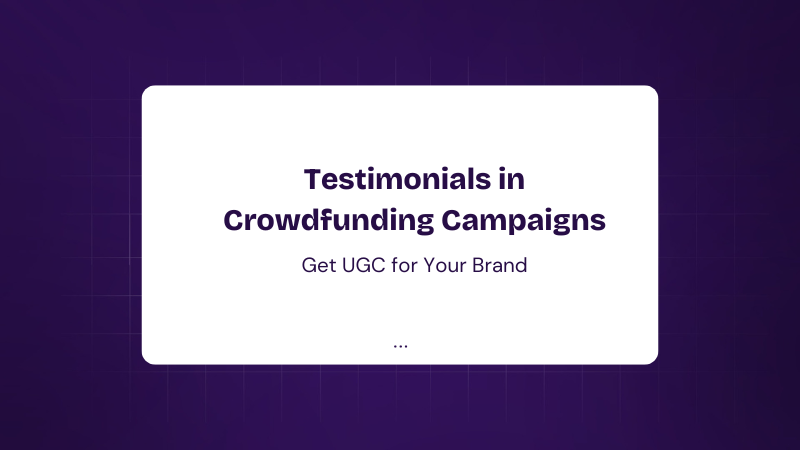 Testimonials in Crowdfunding Campaigns

Get UGC for Your Brand

...